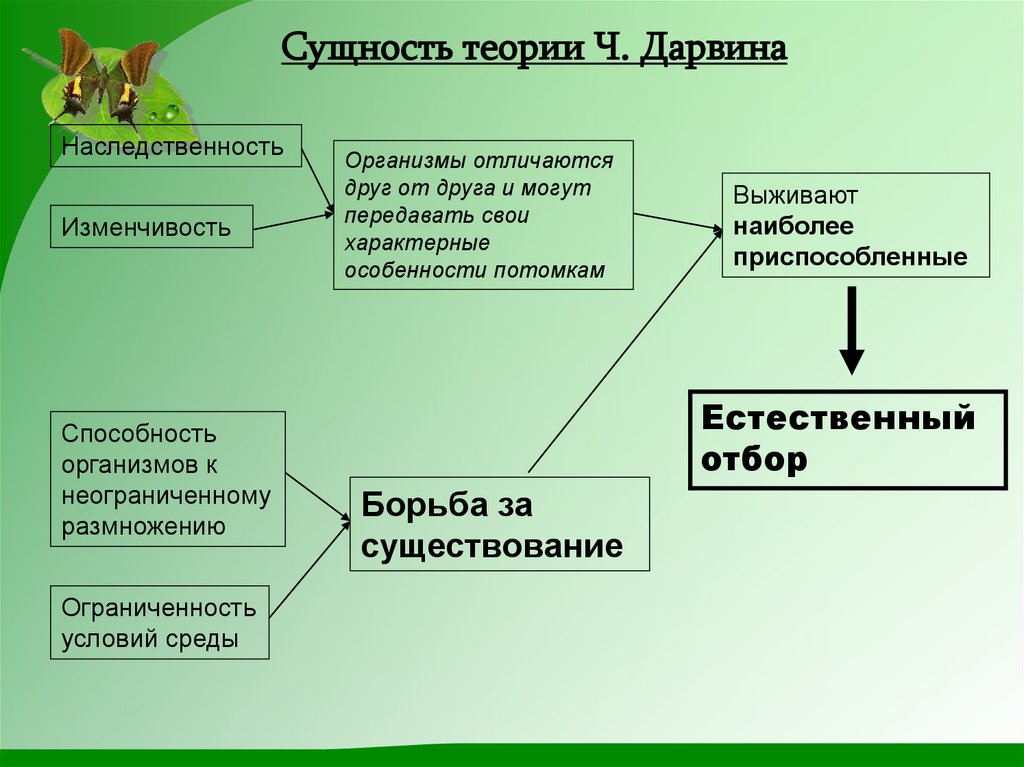 Сущность теории Ч. Дарвина

Наследственность

Изменчивость

Организмы отличаются друг от друга и могут передавать свои характерные особенности потомкам

Выживают наиболее приспособленные

Естественный отбор

Способность организмов к неограниченному размножению

Ограниченность условий среды

Борьба за существование